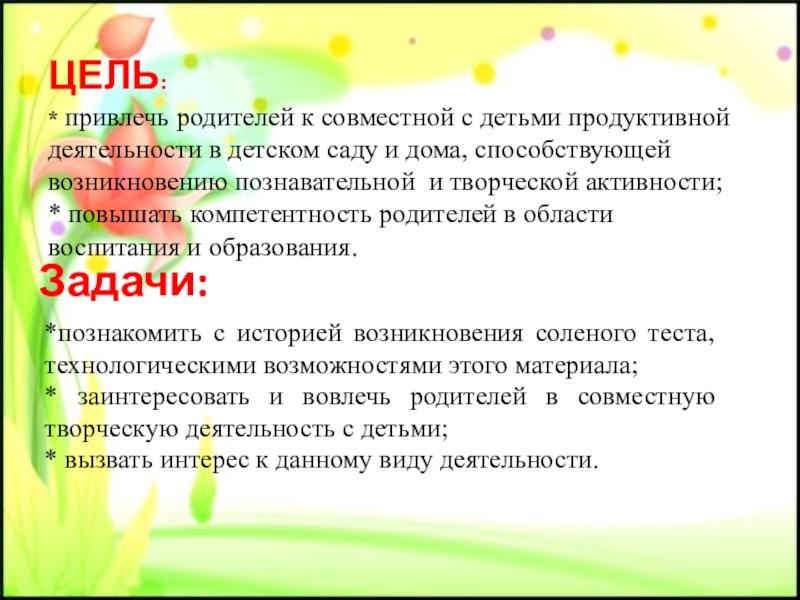 ЦЕЛЬ:
* привлечь родителей к совместной с детьми продуктивной деятельности в детском саду и дома, способствующей возникновению познавательной и творческой активности;
* повышать компетентность родителей в области воспитания и образования.

Задачи:

*познакомить с историей возникновения соленого теста, технологическими возможностями этого материала;
* заинтересовать и вовлечь родителей в совместную творческую деятельность с детьми;
* вызвать интерес к данному виду деятельности.